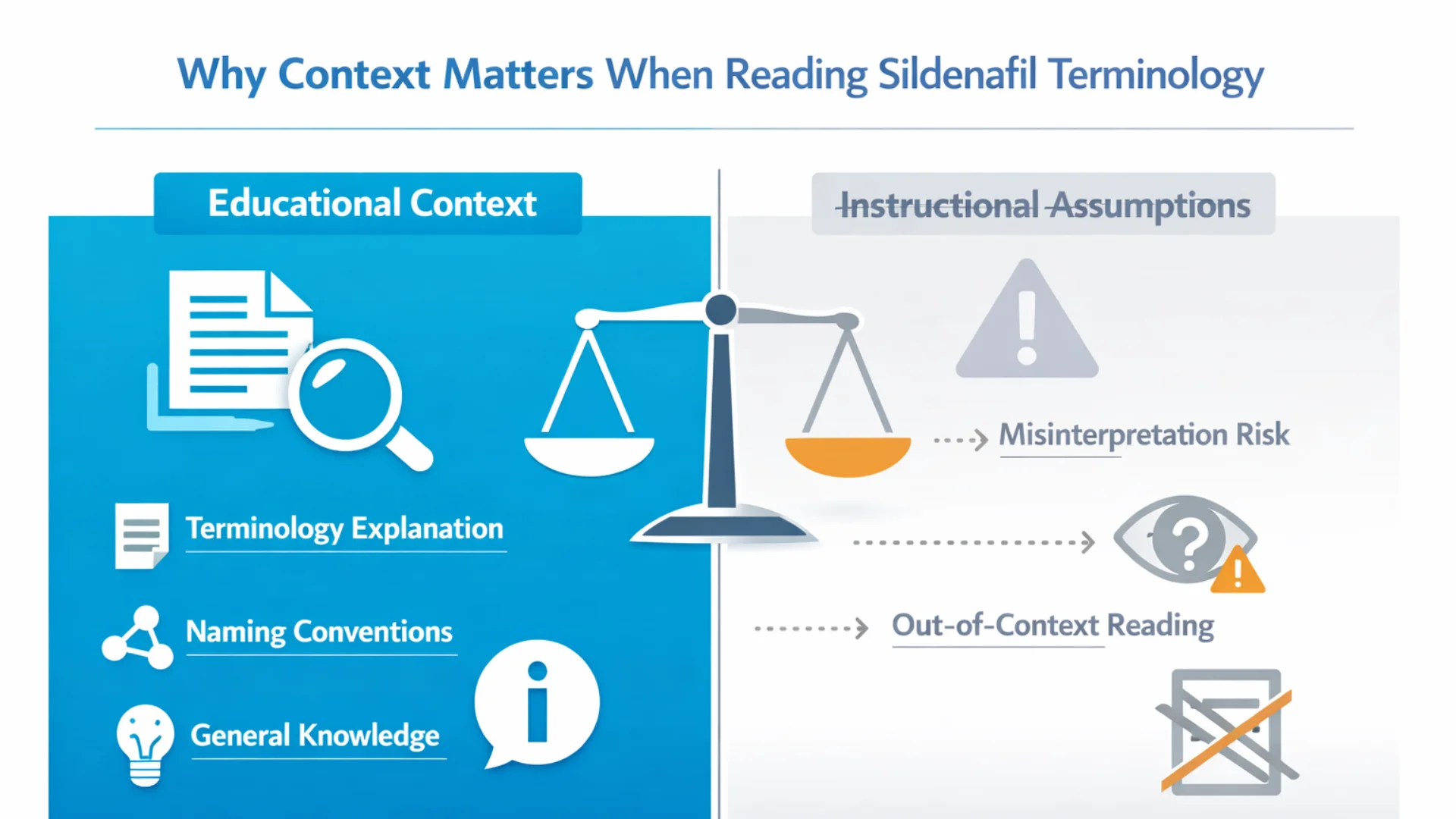 Why Context Matters When Reading Sildenafil Terminology

Educational Context

Terminology Explanation

Naming Conventions

General Knowledge

Instructional Assumptions

Misinterpretation Risk

Out-of-Context Reading